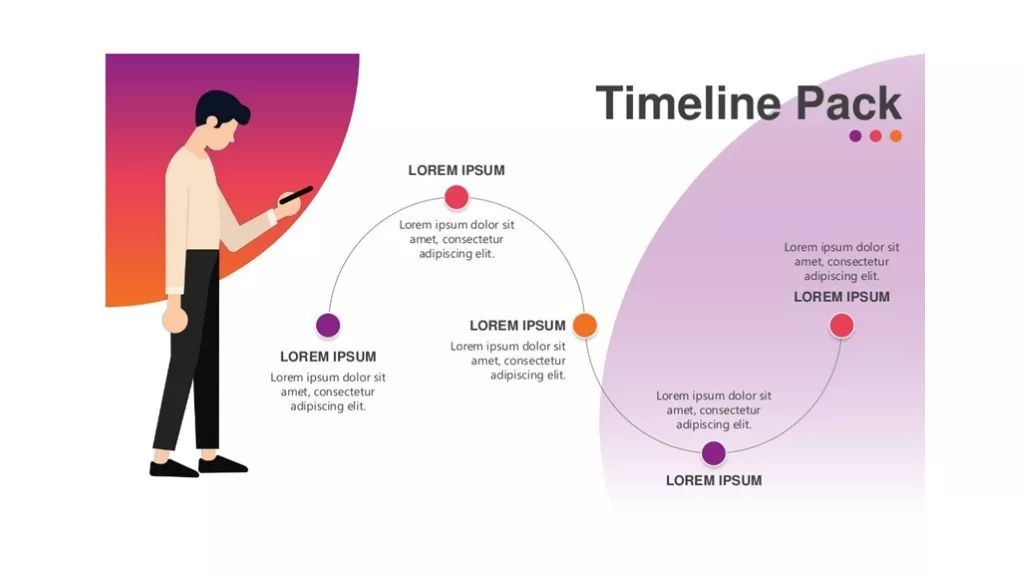 Timeline Pack

LOREM IPSUM

Lorem ipsum dolor sit amet, consectetur adipiscing elit.

LOREM IPSUM

Lorem ipsum dolor sit amet, consectetur adipiscing elit.

LOREM IPSUM

Lorem ipsum dolor sit amet, consectetur adipiscing elit.

Lorem ipsum dolor sit amet, consectetur adipiscing elit.

LOREM IPSUM

Lorem ipsum dolor sit amet, consectetur adipiscing elit.

LOREM IPSUM